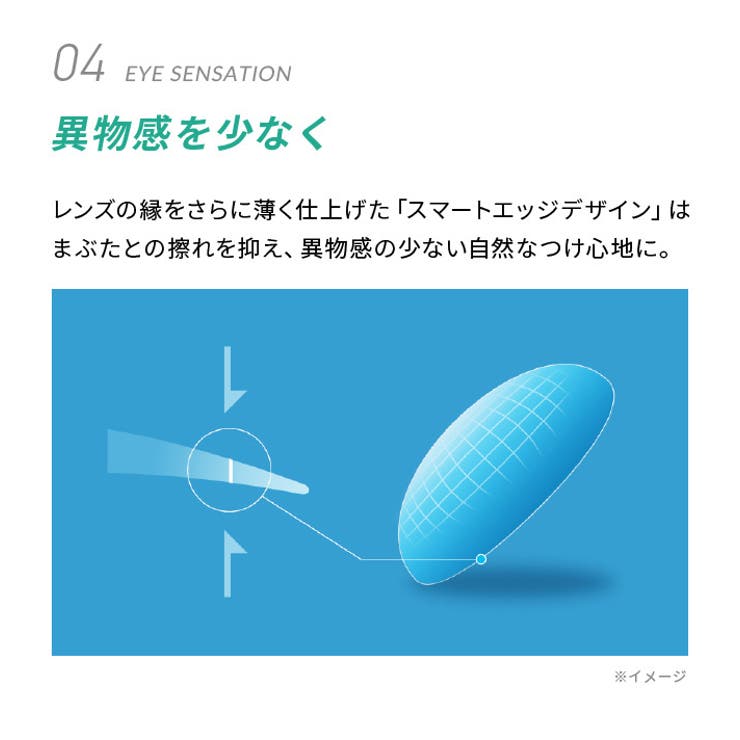 04 EYE SENSATION

異物感を少なく

レンズの縁をさらに薄く仕上げた「スマートエッジデザイン」はまぶたとの擦れを抑え、異物感の少ない自然なつけ心地に。

※イメージ